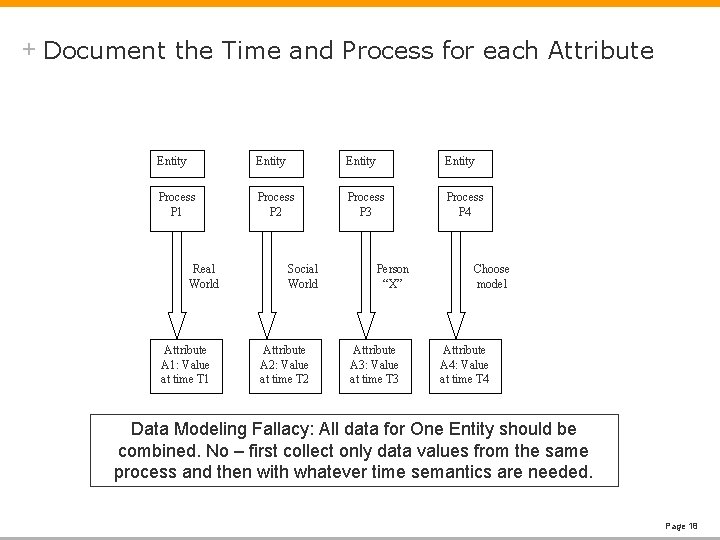 + Document the Time and Process for each Attribute

Entity

Process P1

Real World

Attribute A1: Value at time T1

Entity

Process P2

Social World

Attribute A2: Value at time T2

Entity

Process P3

Person "X"

Attribute A3: Value at time T3

Entity

Process P4

Choose model

Attribute A4: Value at time T4

Data Modeling Fallacy: All data for One Entity should be combined. No – first collect only data values from the same process and then with whatever time semantics are needed.

Page 18